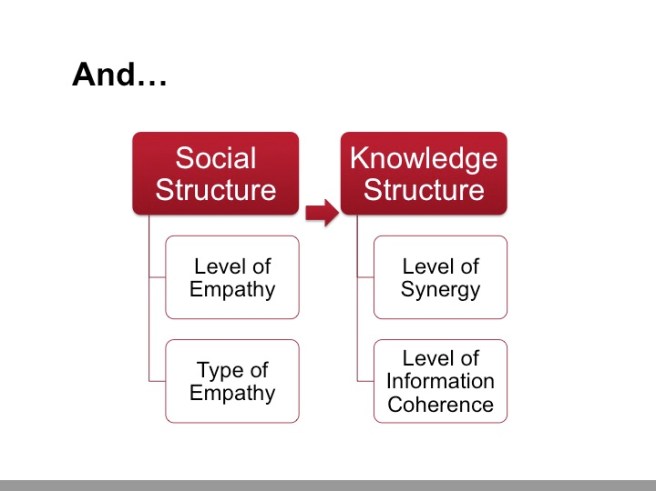 And…

Social Structure

Level of Empathy

Type of Empathy

Knowledge Structure

Level of Synergy

Level of Information Coherence